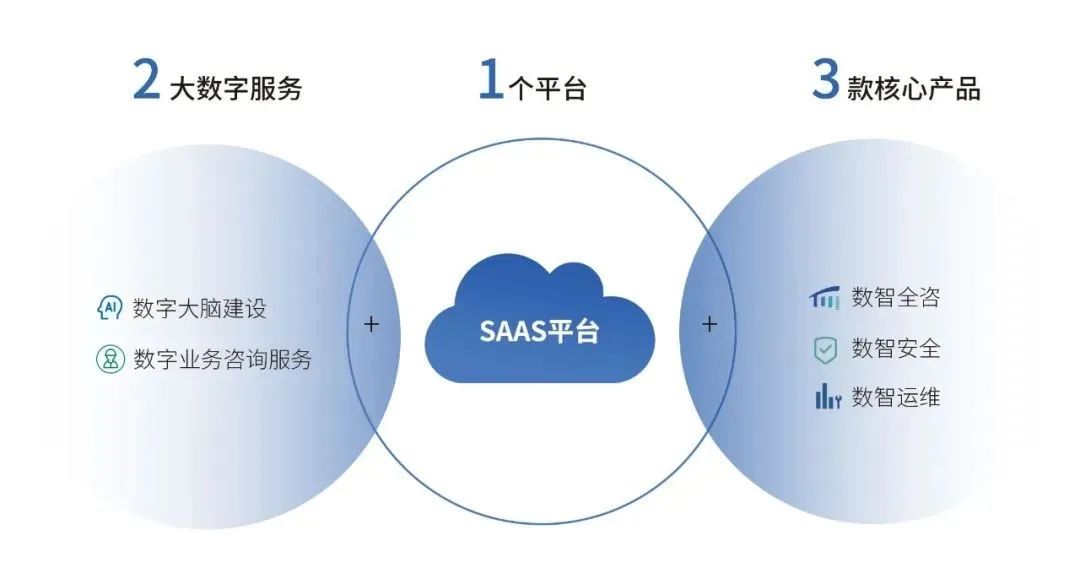 2 大数字服务

1 个平台

3 款核心产品

AI 数字大脑建设

数字业务咨询服务

+

SAAS平台

+

数智全咨

数智安全

数智运维